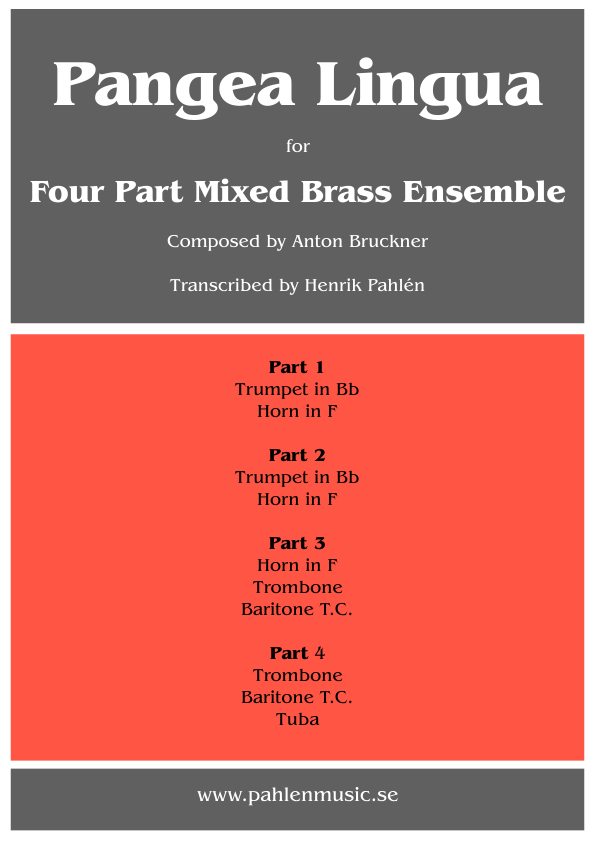 Pangea Lingua

for

Four Part Mixed Brass Ensemble

Composed by Anton Bruckner

Transcribed by Henrik Pahlén

Part 1
Trumpet in Bb
Horn in F

Part 2
Trumpet in Bb
Horn in F

Part 3
Horn in F
Trombone
Baritone T.C.

Part 4
Trombone
Baritone T.C.
Tuba

www.pahlenmusic.se